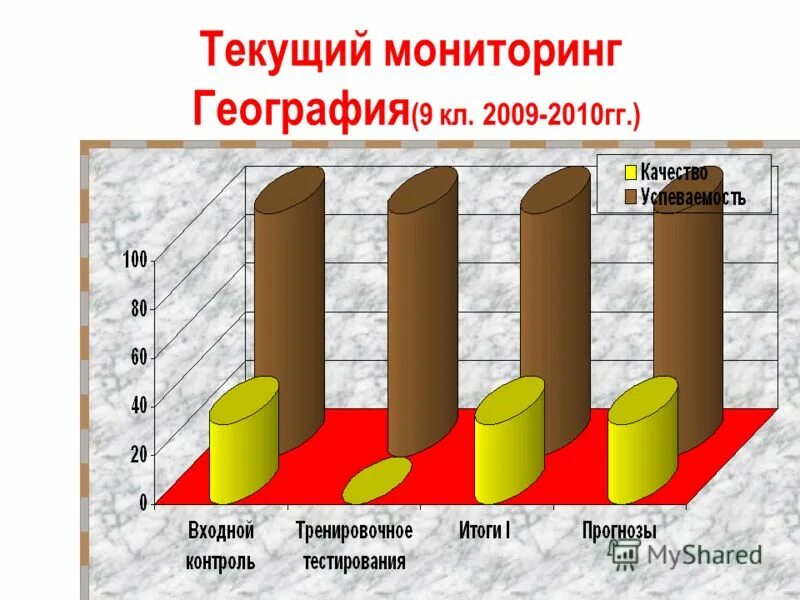 Текущий мониторинг
География(9 кл. 2009-2010гг.)

Качество
Успеваемость

100
80
60
40
20
0

Входной контроль
Тренировочное тестирования
Итоги I
Прогнозы

MyShared